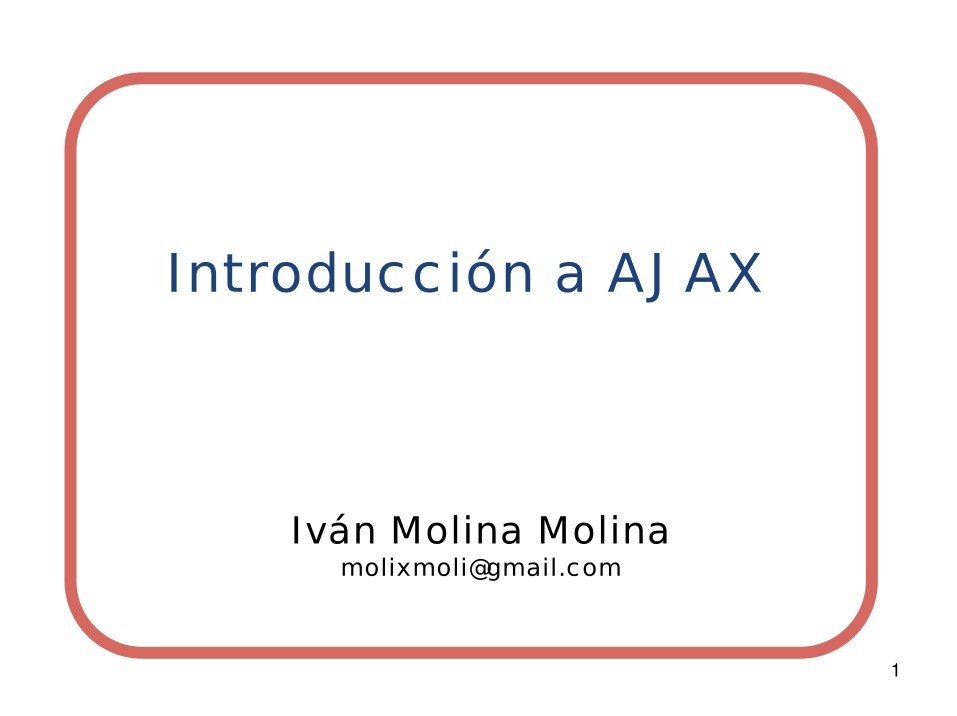 Introducción a AJAX

Iván Molina Molina
molixmoli@gmail.com

1